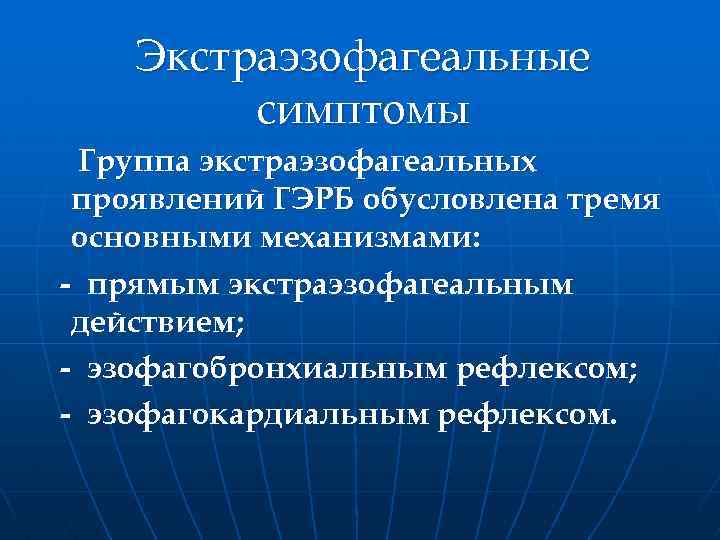 Экстраэзофагеальные симптомы

Группа экстраэзофагеальных проявлений ГЭРБ обусловлена тремя основными механизмами:

- прямым экстраэзофагеальным действием;
- эзофагобронхиальным рефлексом;
- эзофагокардиальным рефлексом.